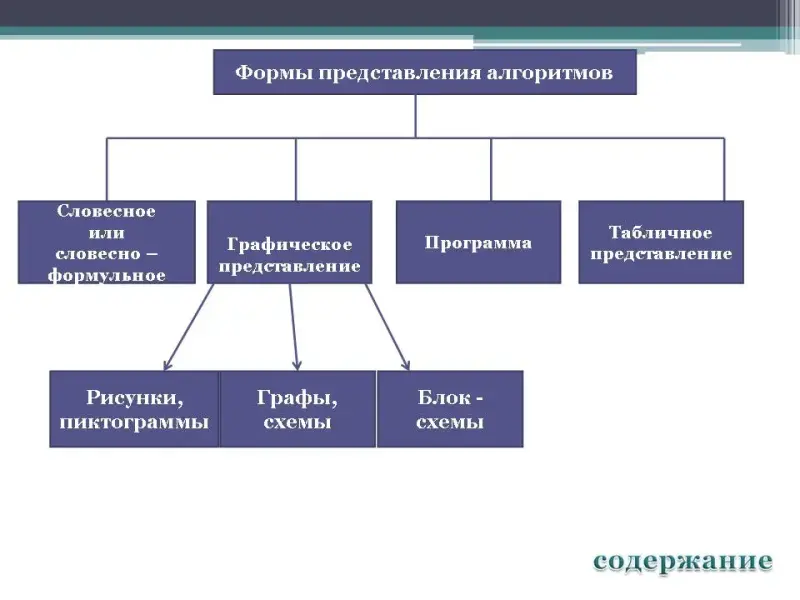 Формы представления алгоритмов

Словесное или словесно – формульное

Графическое представление

Программа

Табличное представление

Рисунки, пиктограммы

Графы, схемы

Блок - схемы

содержание